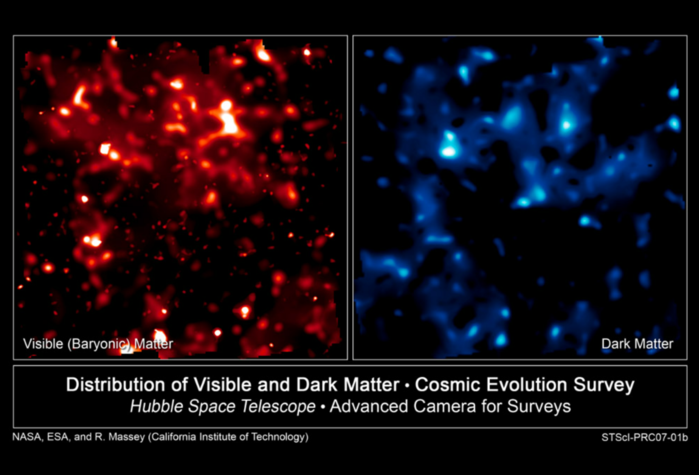 Visible (Baryonic) Matter

Dark Matter

Distribution of Visible and Dark Matter • Cosmic Evolution Survey
Hubble Space Telescope • Advanced Camera for Surveys

NASA, ESA, and R. Massey (California Institute of Technology)

STScI-PRC07-01b